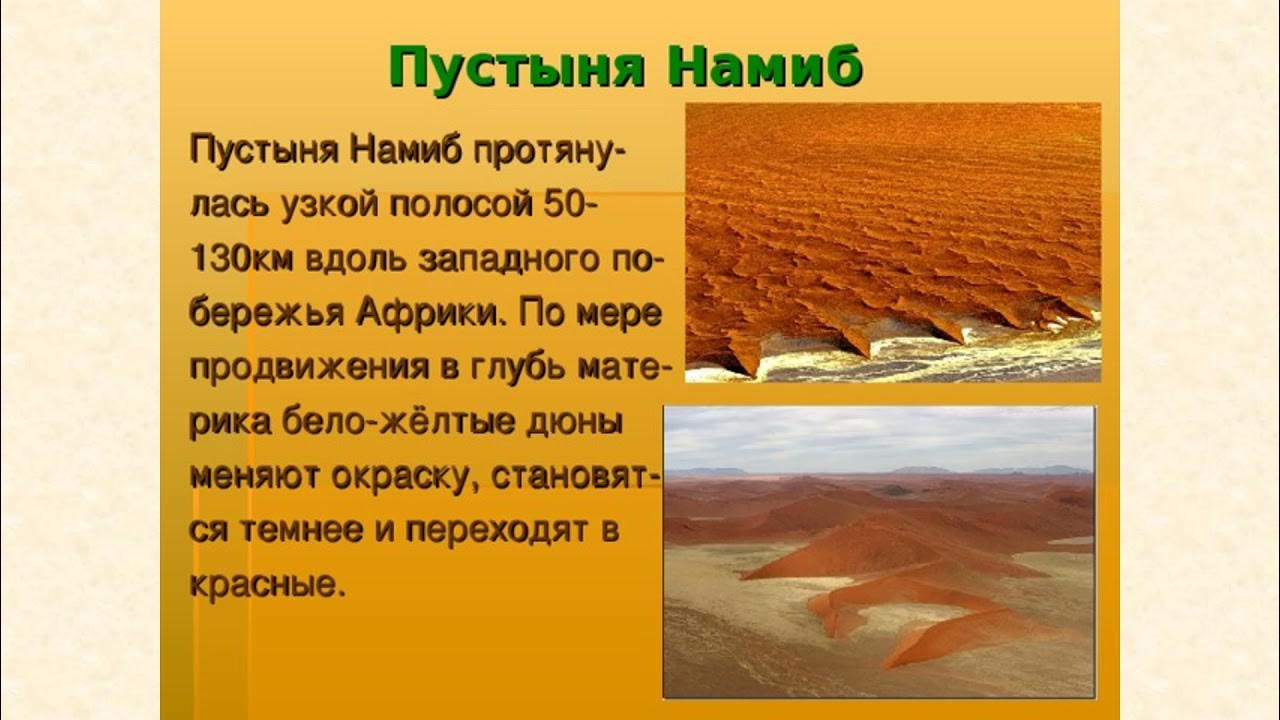 Пустыня Намиб

Пустыня Намиб протянулась узкой полосой 50-130км вдоль западного побережья Африки. По мере продвижения в глубь материка бело-жёлтые дюны меняют окраску, становятся темнее и переходят в красные.